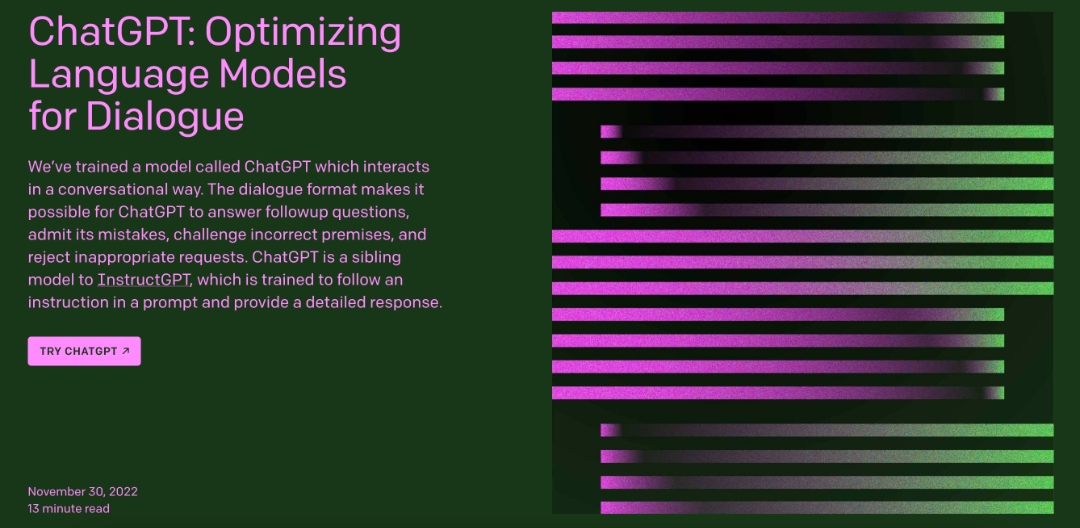 ChatGPT: Optimizing Language Models for Dialogue

We've trained a model called ChatGPT which interacts in a conversational way. The dialogue format makes it possible for ChatGPT to answer followup questions, admit its mistakes, challenge incorrect premises, and reject inappropriate requests. ChatGPT is a sibling model to InstructGPT, which is trained to follow an instruction in a prompt and provide a detailed response.

TRY CHATGPT ↗

November 30, 2022
13 minute read